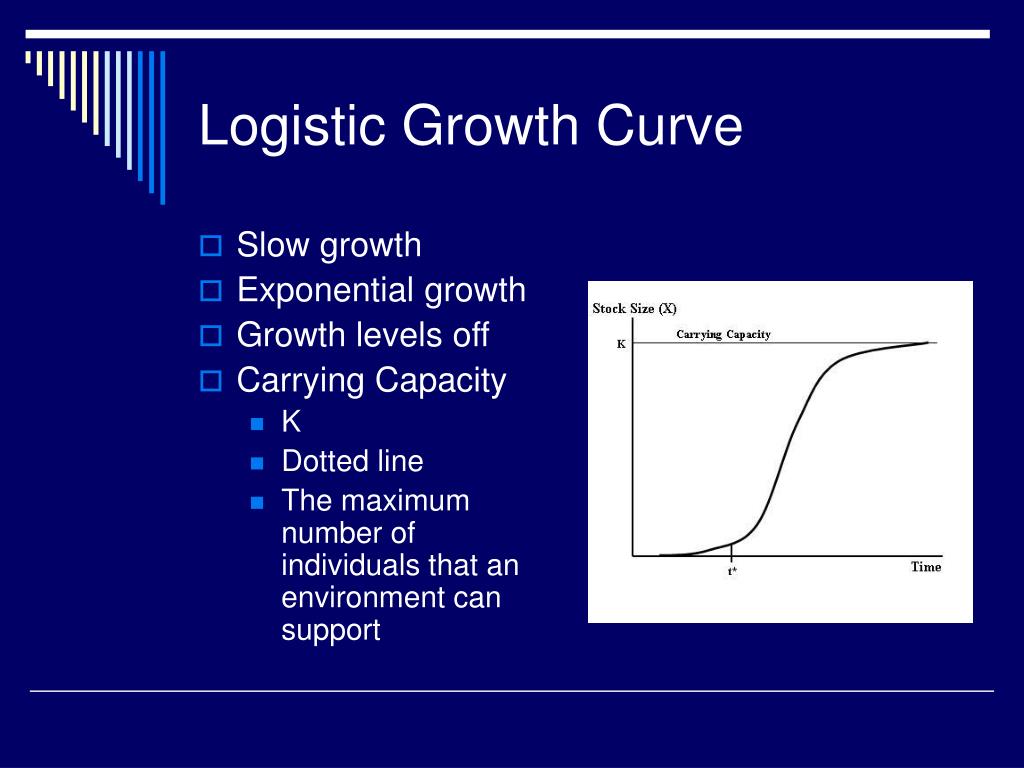 Logistic Growth Curve

Slow growth
Exponential growth
Growth levels off
Carrying Capacity
K
Dotted line
The maximum number of individuals that an environment can support

Stock Size (X)
Carrying Capacity
K
t*
Time